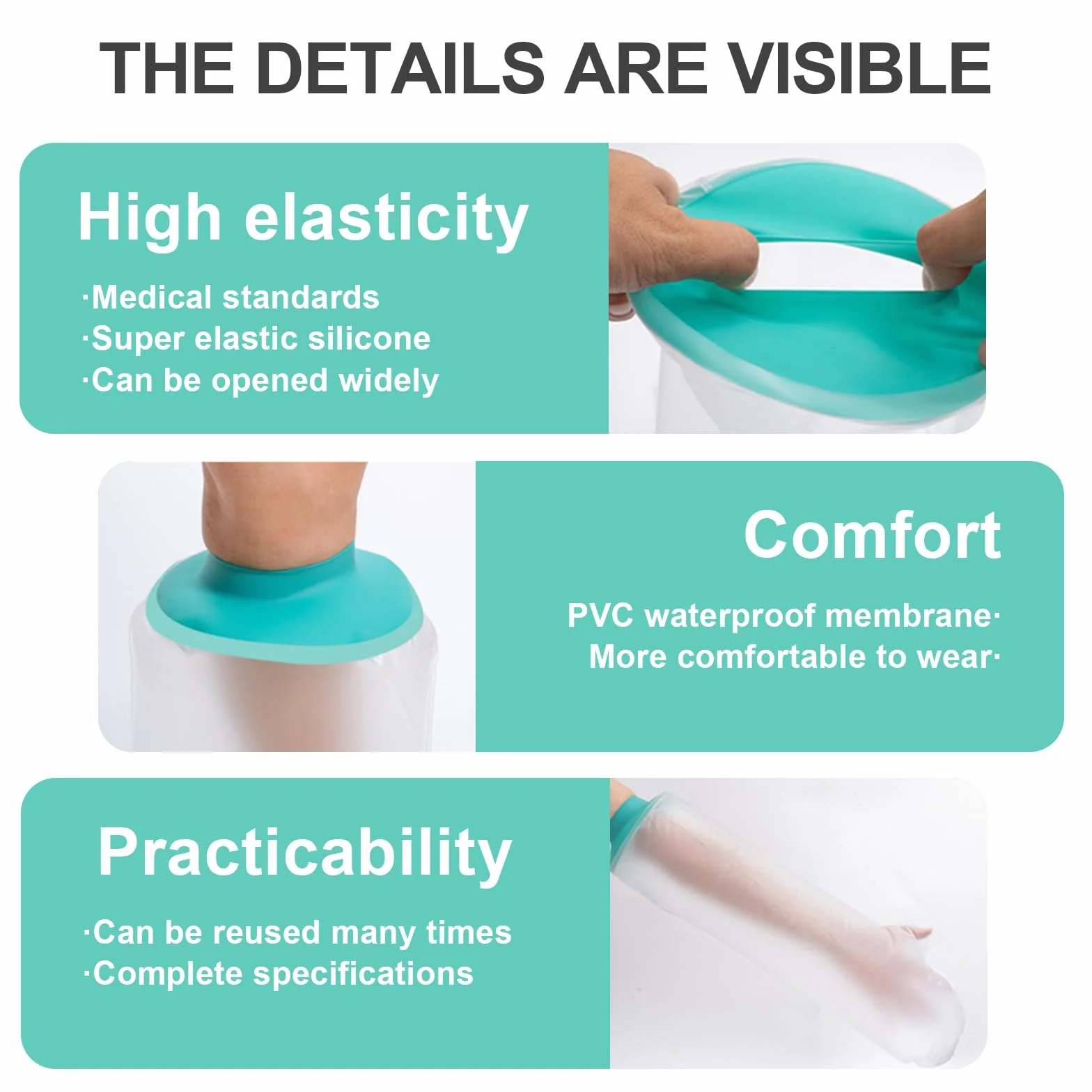 THE DETAILS ARE VISIBLE

High elasticity

·Medical standards
·Super elastic silicone
·Can be opened widely

Comfort

PVC waterproof membrane·
More comfortable to wear·

Practicability

·Can be reused many times
·Complete specifications